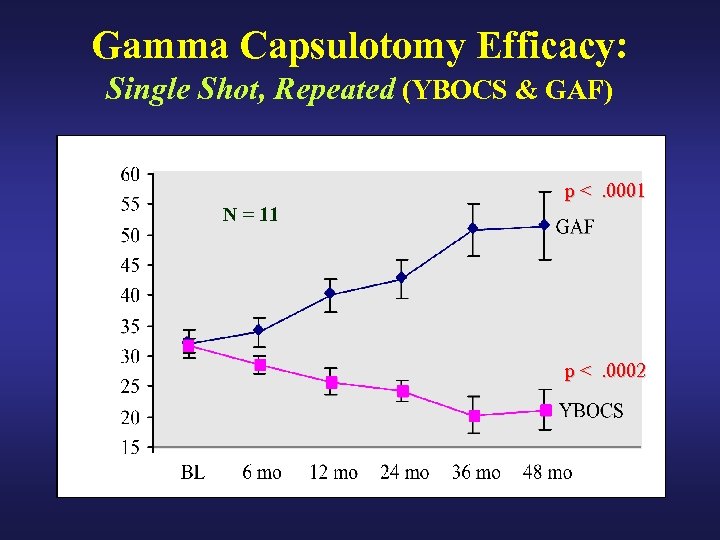 Gamma Capsulotomy Efficacy:
Single Shot, Repeated (YBOCS & GAF)

60
55
50
45
40
35
30
25
20
15

N = 11

p < .0001

GAF

p < .0002

YBOCS

BL 6 mo 12 mo 24 mo 36 mo 48 mo